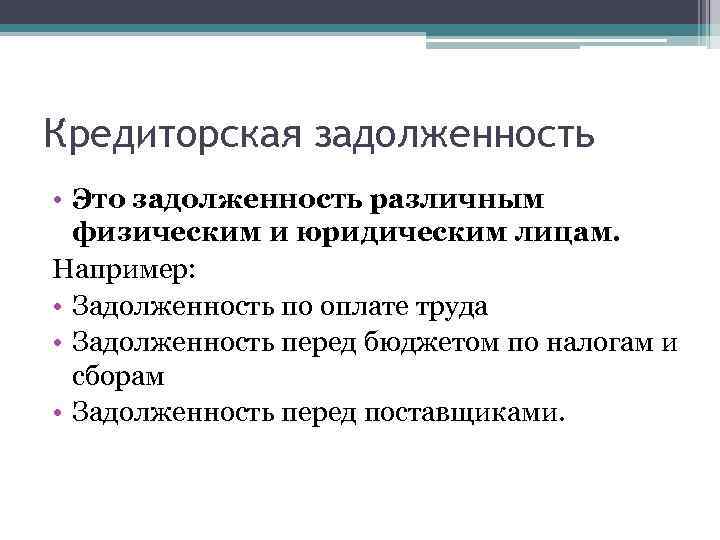 Кредиторская задолженность

• Это задолженность различным физическим и юридическим лицам.

Например:

• Задолженность по оплате труда
• Задолженность перед бюджетом по налогам и сборам
• Задолженность перед поставщиками.